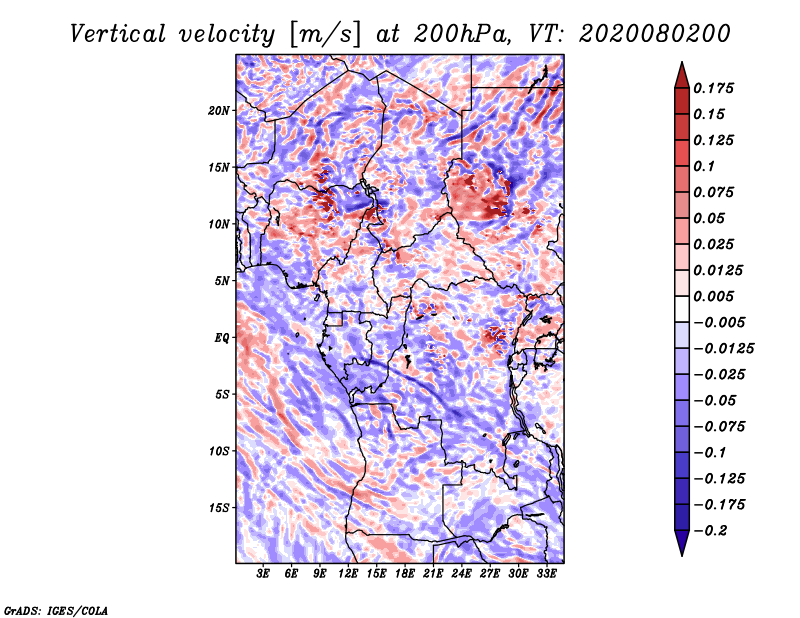 Vertical velocity [m/s] at 200hPa, VT: 2020080200

20N
15N
10N
5N
EQ
5S
10S
15S

3E 6E 9E 12E 15E 18E 21E 24E 27E 30E 33E

0.175
0.15
0.125
0.1
0.075
0.05
0.025
0.0125
0.005
−0.005
−0.0125
−0.025
−0.05
−0.075
−0.1
−0.125
−0.175
−0.2

GrADS: IGES/COLA